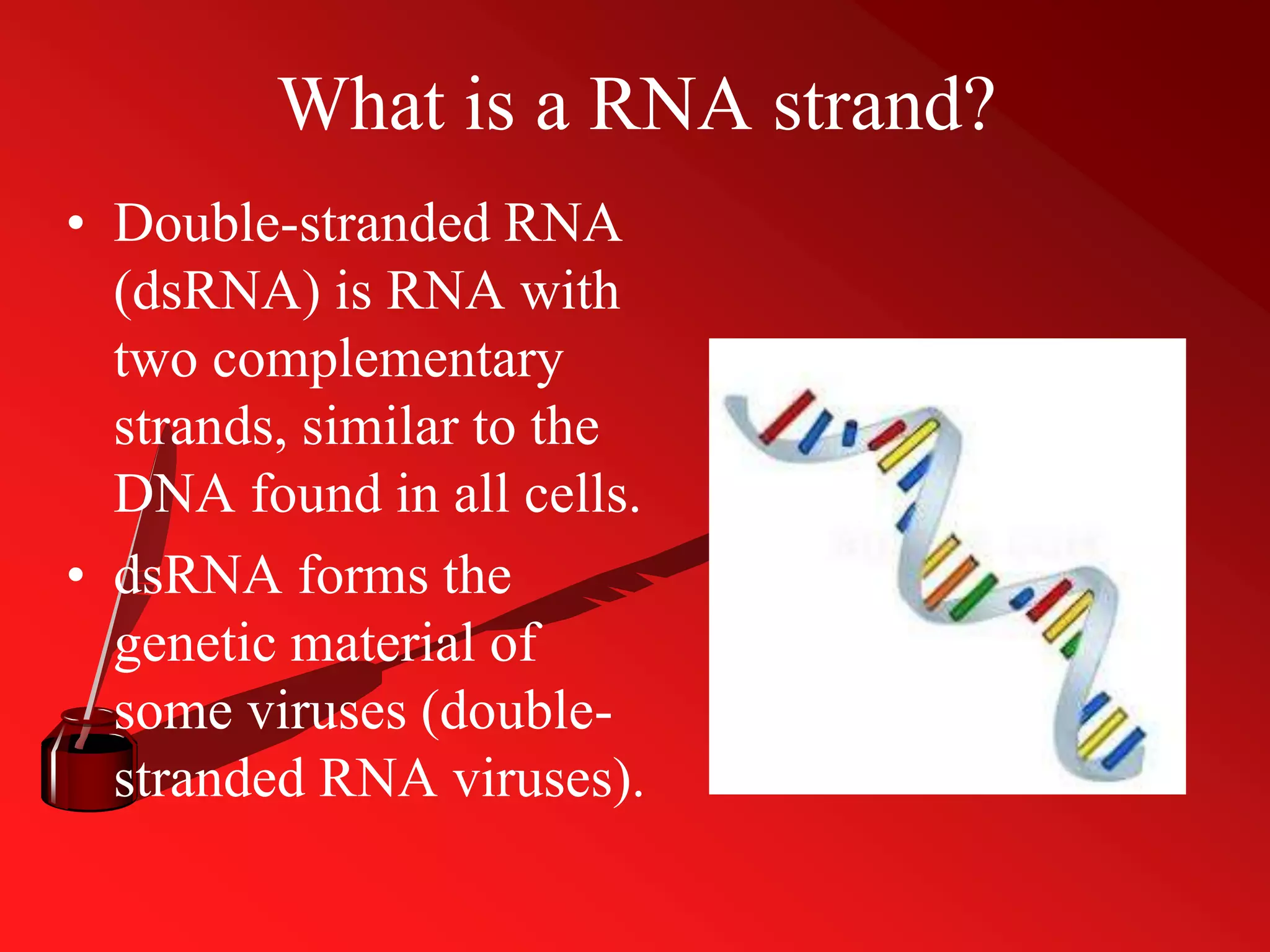 What is a RNA strand?

• Double-stranded RNA (dsRNA) is RNA with two complementary strands, similar to the DNA found in all cells.

• dsRNA forms the genetic material of some viruses (double-stranded RNA viruses).